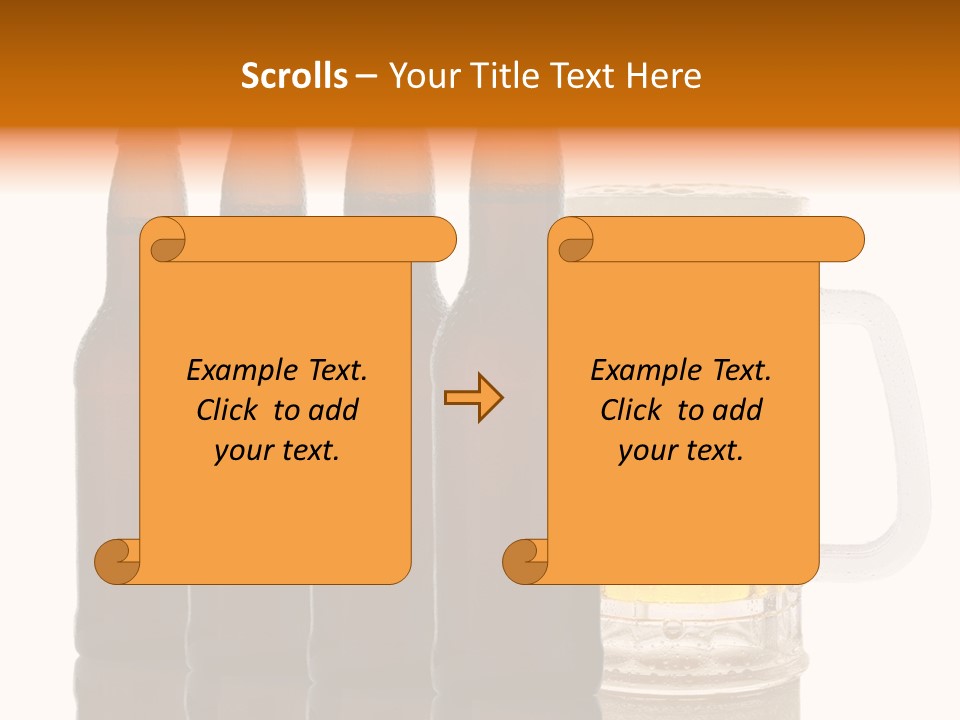 Scrolls – Your Title Text Here

Example Text. Click to add your text.

Example Text. Click to add your text.